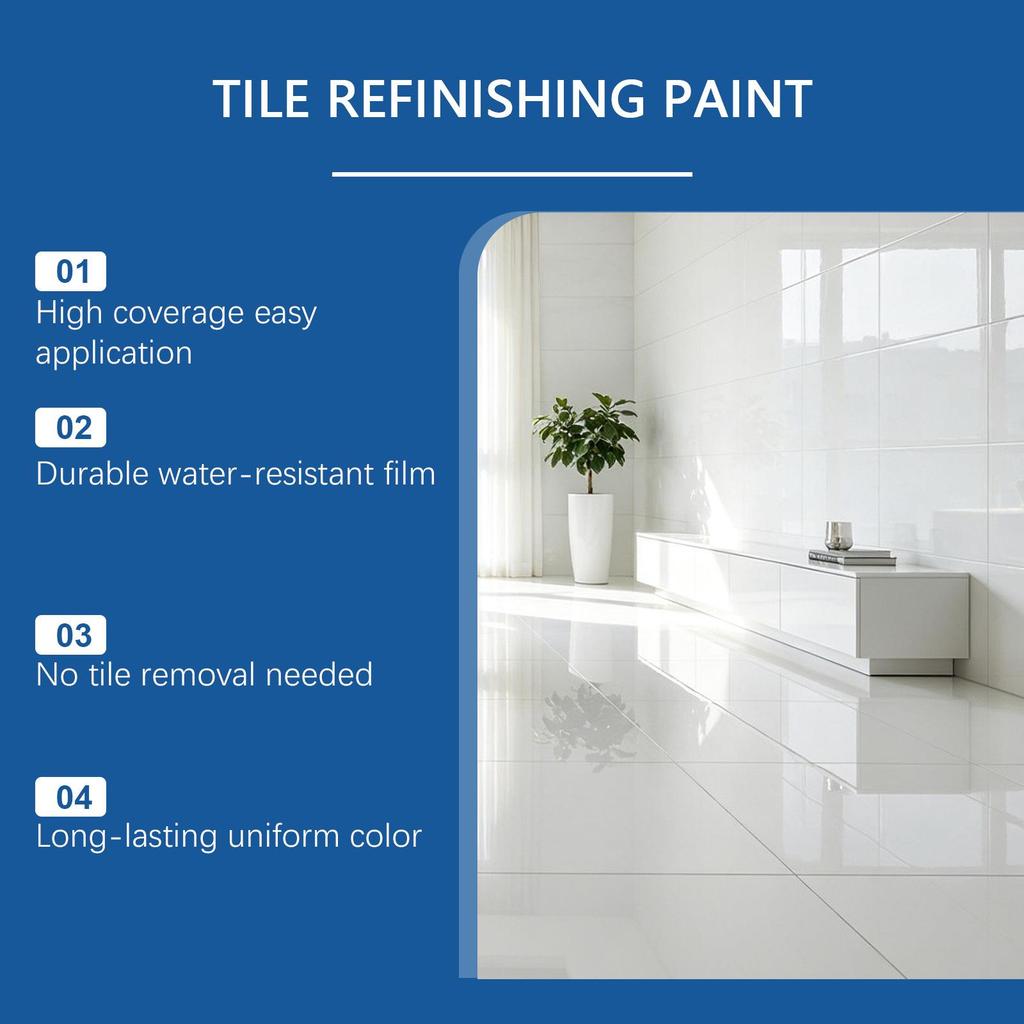 TILE REFINISHING PAINT

01
High coverage easy application

02
Durable water-resistant film

03
No tile removal needed

04
Long-lasting uniform color